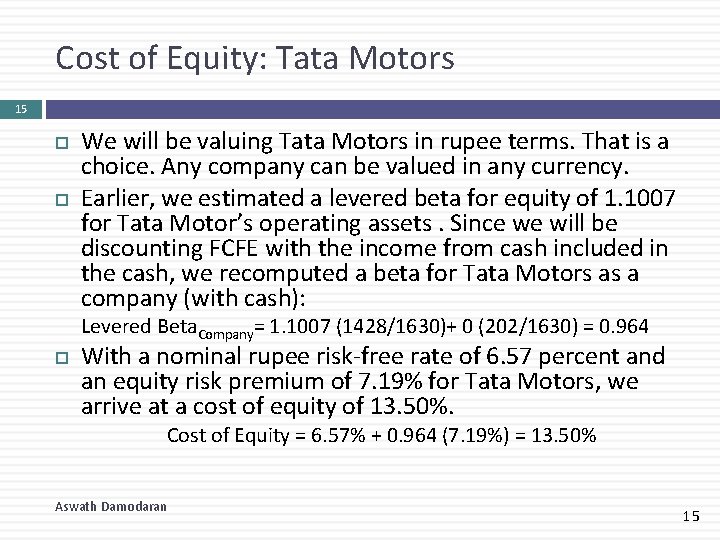 Cost of Equity: Tata Motors

15

We will be valuing Tata Motors in rupee terms. That is a choice. Any company can be valued in any currency.

Earlier, we estimated a levered beta for equity of 1.1007 for Tata Motor's operating assets . Since we will be discounting FCFE with the income from cash included in the cash, we recomputed a beta for Tata Motors as a company (with cash):

Levered Beta$_{Company}$= 1.1007 (1428/1630)+ 0 (202/1630) = 0.964

With a nominal rupee risk-free rate of 6.57 percent and an equity risk premium of 7.19% for Tata Motors, we arrive at a cost of equity of 13.50%.

Cost of Equity = 6.57% + 0.964 (7.19%) = 13.50%

Aswath Damodaran

15